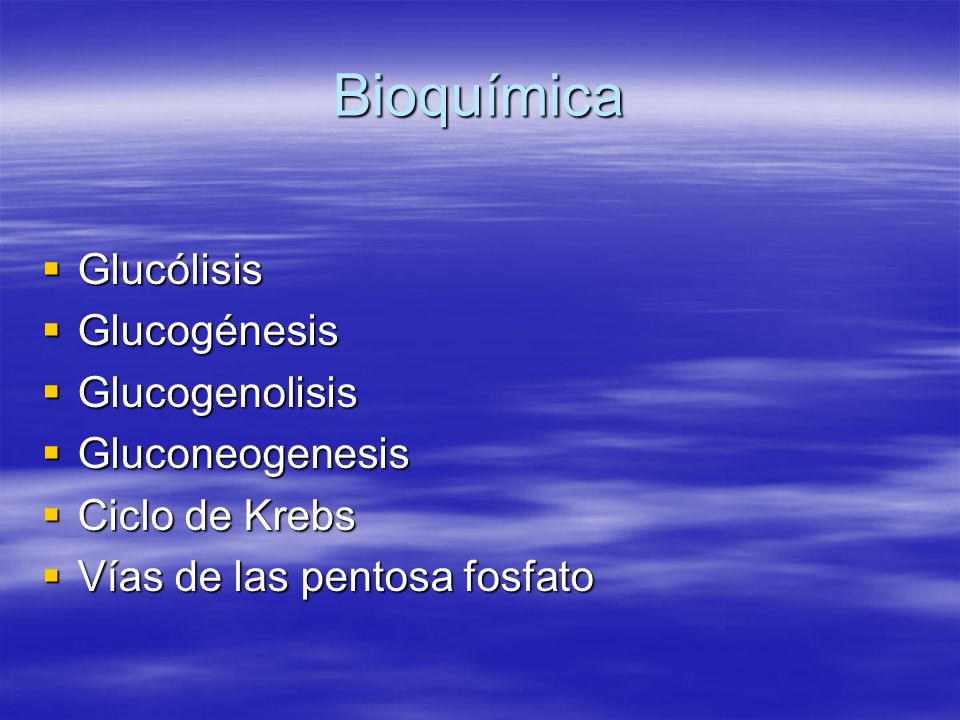 Bioquímica

- Glucólisis
- Glucogénesis
- Glucogenolisis
- Gluconeogenesis
- Ciclo de Krebs
- Vías de las pentosa fosfato